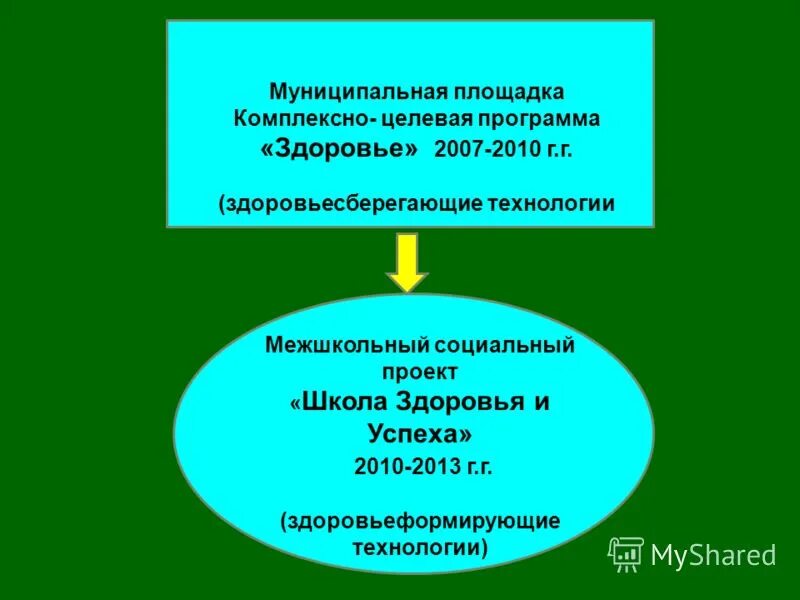 Муниципальная площадка
Комплексно- целевая программа
«Здоровье» 2007-2010 г.г.

(здоровьесберегающие технологии

Межшкольный социальный проект
«Школа Здоровья и Успеха»
2010-2013 г.г.

(здоровьеформирующие технологии)

MyShared